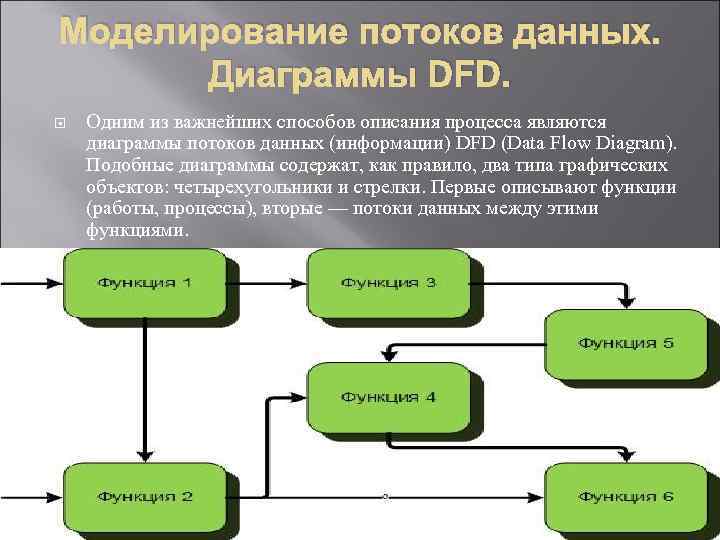 Моделирование потоков данных. Диаграммы DFD.

Одним из важнейших способов описания процесса являются диаграммы потоков данных (информации) DFD (Data Flow Diagram). Подобные диаграммы содержат, как правило, два типа графических объектов: четырехугольники и стрелки. Первые описывают функции (работы, процессы), вторые — потоки данных между этими функциями.

Функция 1

Функция 3

Функция 5

Функция 4

Функция 2

Функция 6